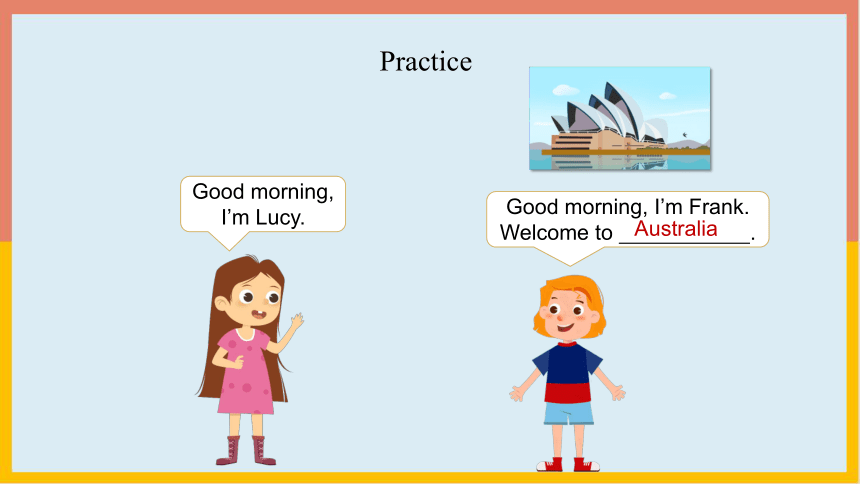 Practice

Good morning, I'm Lucy.

Good morning, I'm Frank. Welcome to Australia.